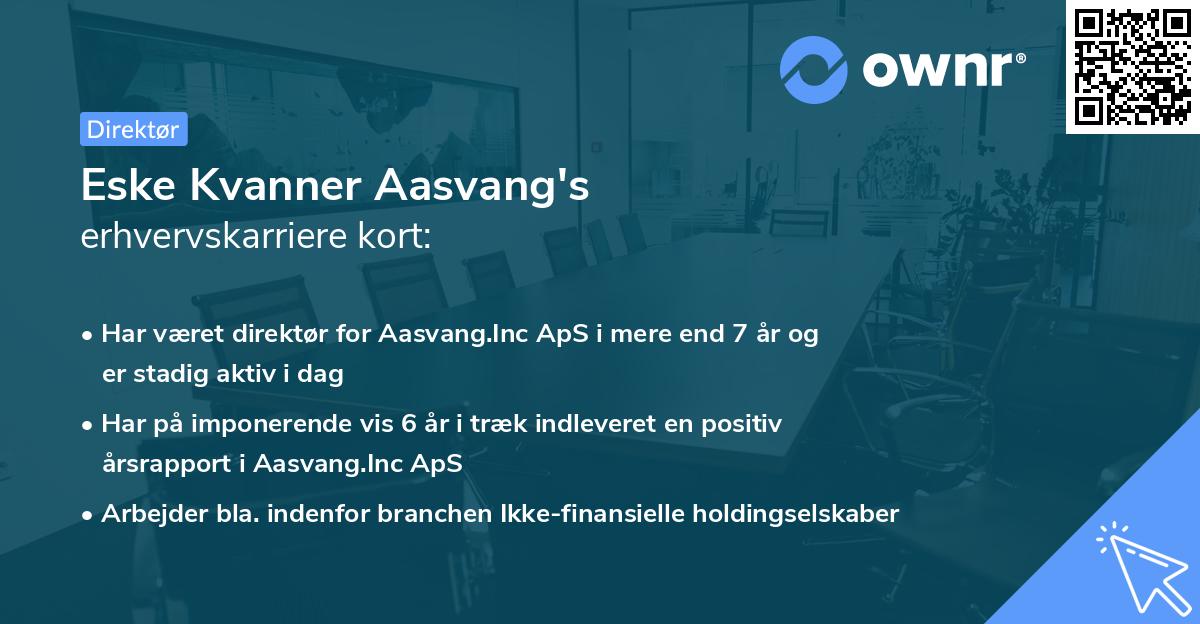 ownr®

Direktør

Eske Kvanner Aasvang's
erhvervskarriere kort:

• Har været direktør for Aasvang.Inc ApS i mere end 7 år og er stadig aktiv i dag

• Har på imponerende vis 6 år i træk indleveret en positiv årsrapport i Aasvang.Inc ApS

• Arbejder bla. indenfor branchen Ikke-finansielle holdingselskaber